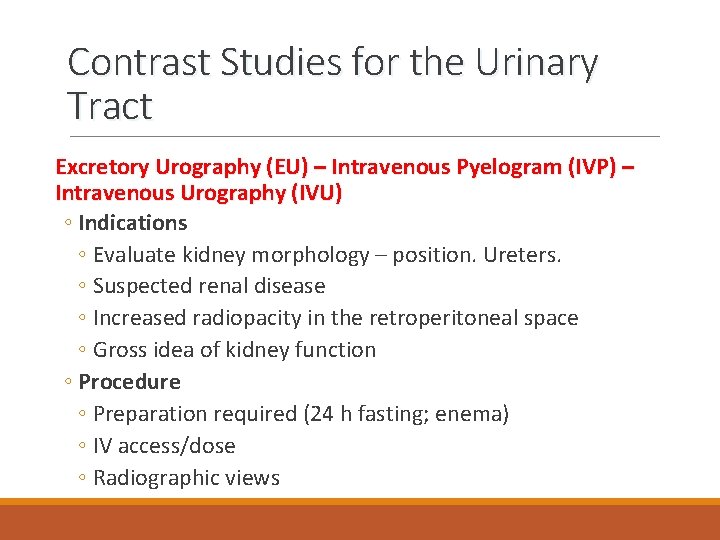 Contrast Studies for the Urinary Tract

Excretory Urography (EU) – Intravenous Pyelogram (IVP) – Intravenous Urography (IVU)

◦ Indications
◦ Evaluate kidney morphology – position. Ureters.
◦ Suspected renal disease
◦ Increased radiopacity in the retroperitoneal space
◦ Gross idea of kidney function
◦ Procedure
◦ Preparation required (24 h fasting; enema)
◦ IV access/dose
◦ Radiographic views